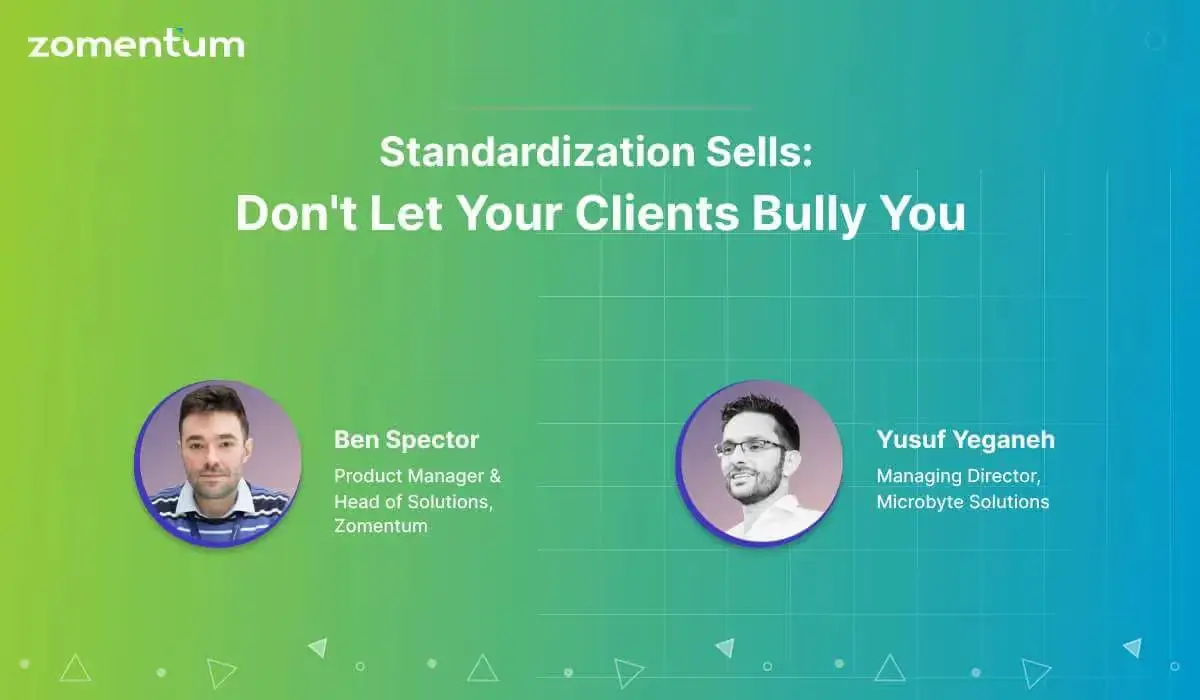 zomentum

Standardization Sells:
Don't Let Your Clients Bully You

Ben Spector
Product Manager & Head of Solutions, Zomentum

Yusuf Yeganeh
Managing Director, Microbyte Solutions